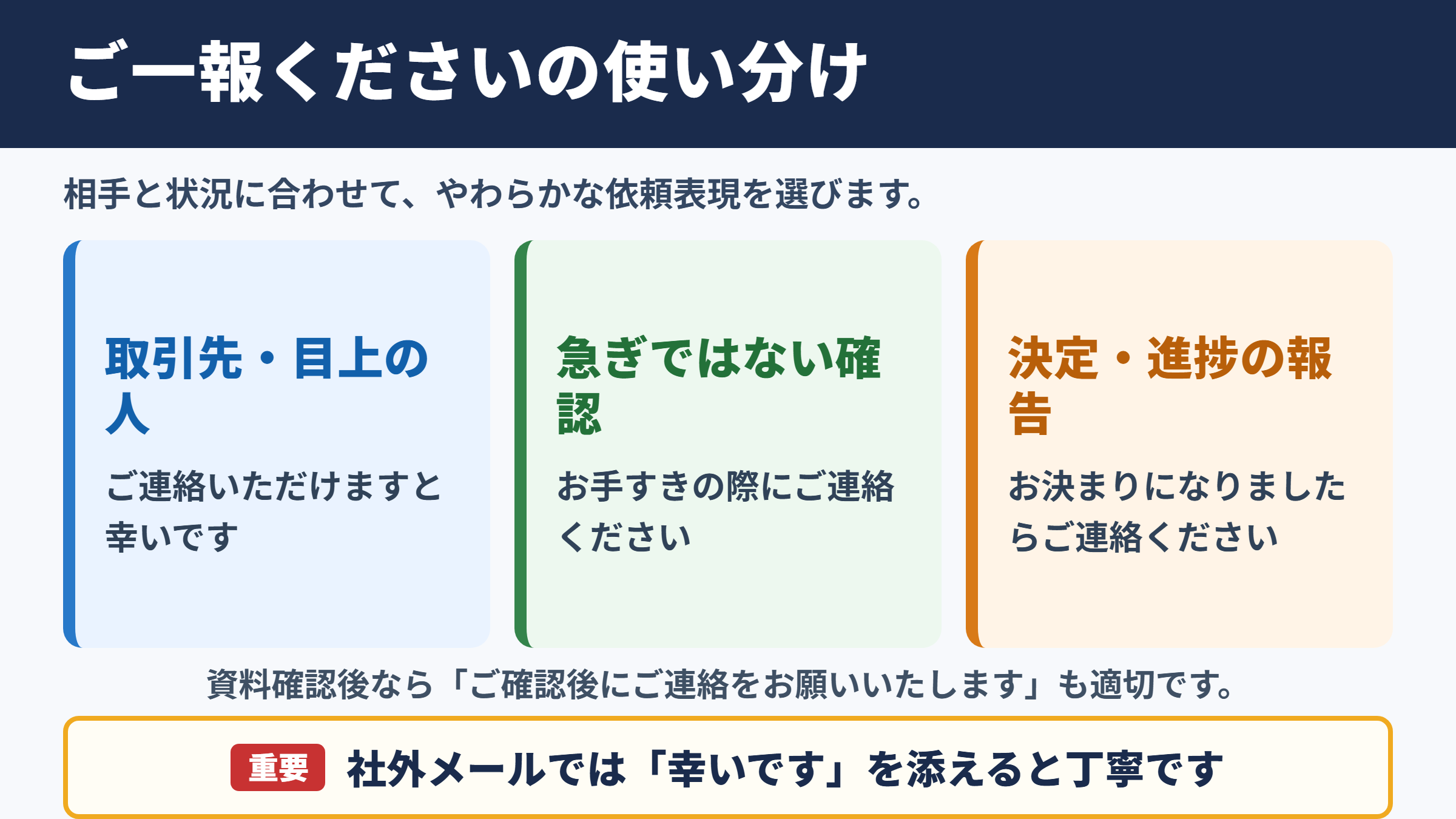 ご一報くださいの使い分け

相手と状況に合わせて、やわらかな依頼表現を選びます。

取引先・目上の人

ご連絡いただけますと幸いです

急ぎではない確認

お手すきの際にご連絡ください

決定・進捗の報告

お決まりになりましたらご連絡ください

資料確認後なら「ご確認後にご連絡をお願いいたします」も適切です。

重要 社外メールでは「幸いです」を添えると丁寧です